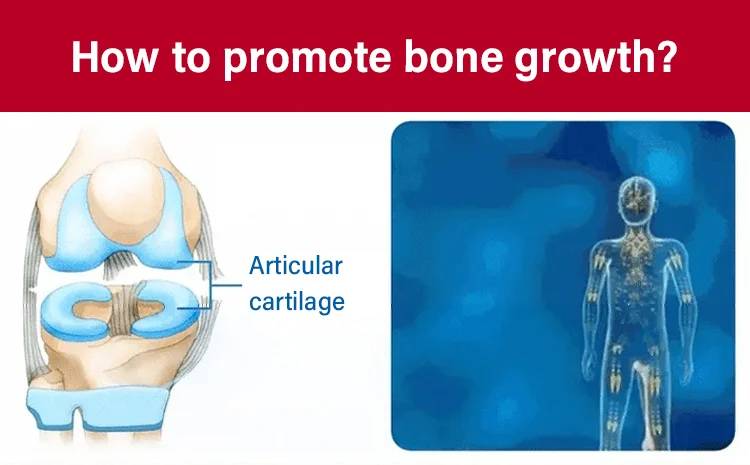 How to promote bone growth?

Articular cartilage